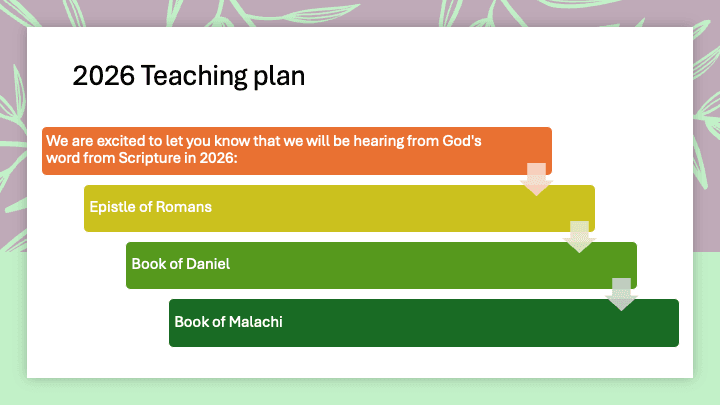 2026 Teaching plan

We are excited to let you know that we will be hearing from God's word from Scripture in 2026:

Epistle of Romans

Book of Daniel

Book of Malachi